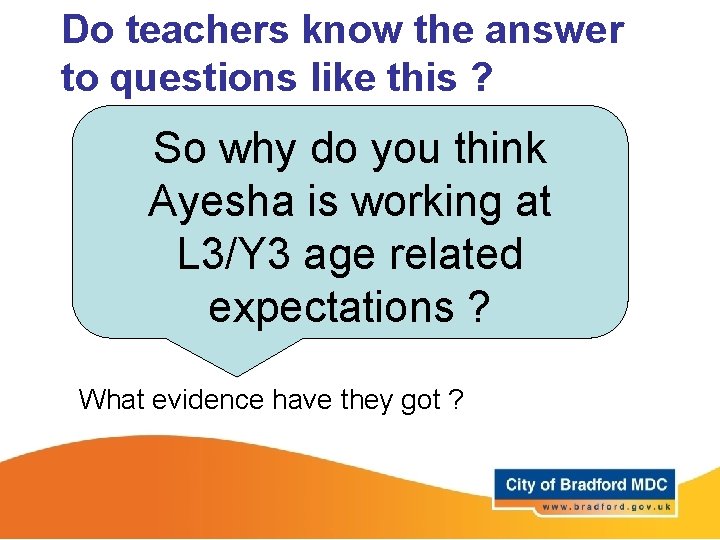 Do teachers know the answer to questions like this ?

So why do you think Ayesha is working at L3/Y3 age related expectations ?

What evidence have they got ?

City of Bradford MDC
www.bradford.gov.uk